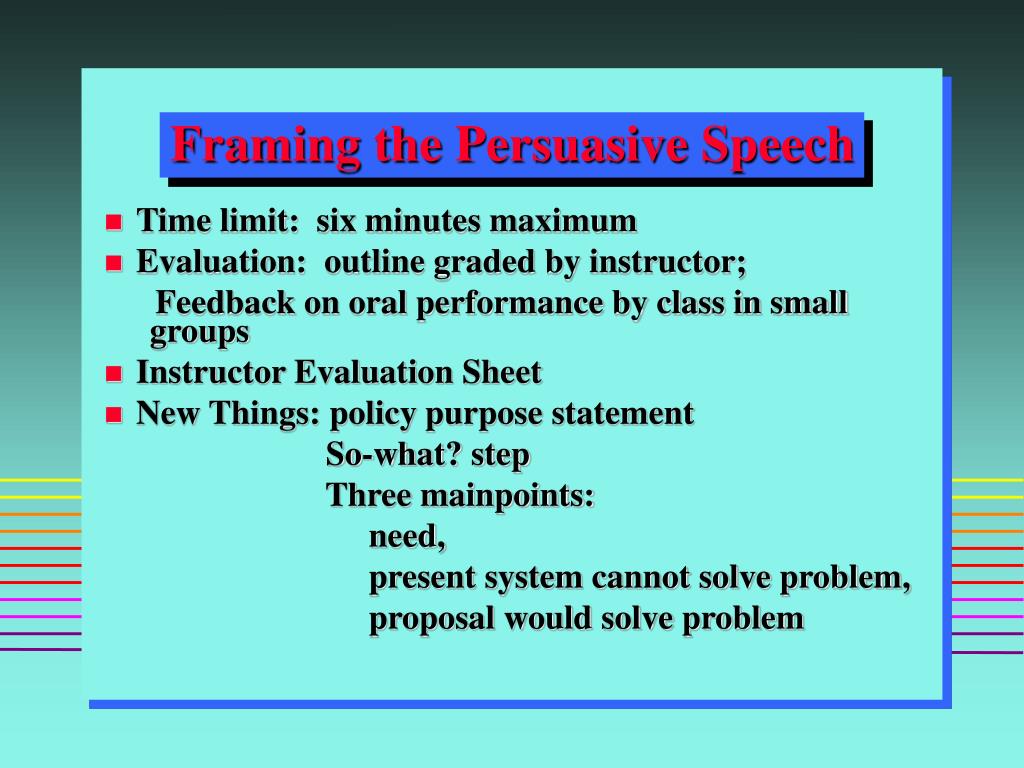 Framing the Persuasive Speech

- Time limit: six minutes maximum
- Evaluation: outline graded by instructor;
  Feedback on oral performance by class in small groups
- Instructor Evaluation Sheet
- New Things: policy purpose statement
  So-what? step
  Three mainpoints:
  need,
  present system cannot solve problem,
  proposal would solve problem